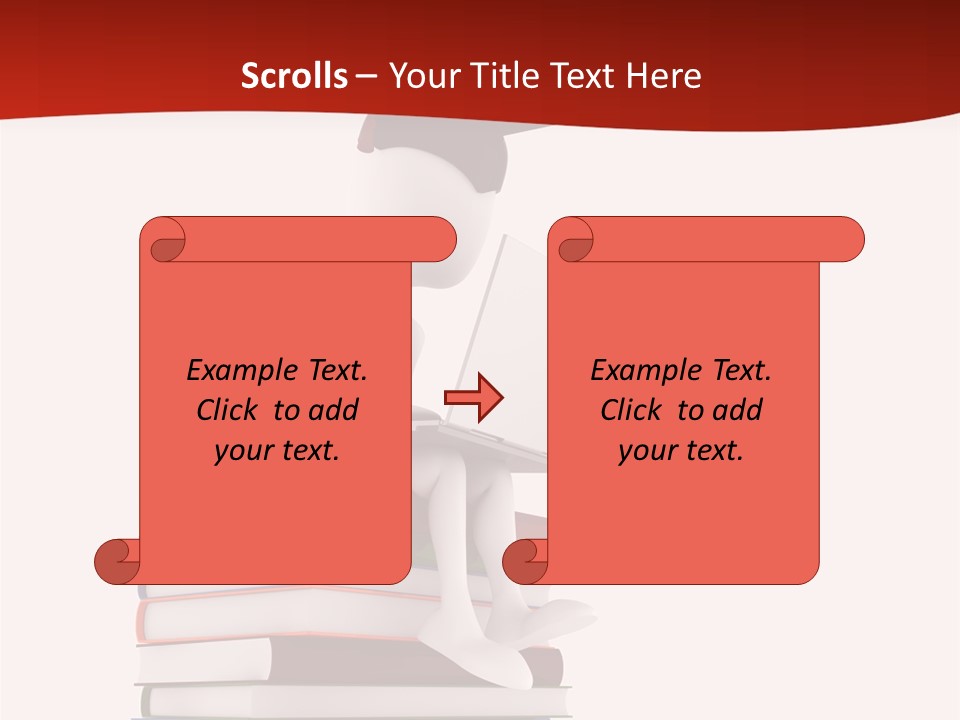 Scrolls – Your Title Text Here

Example Text. Click to add your text.

Example Text. Click to add your text.